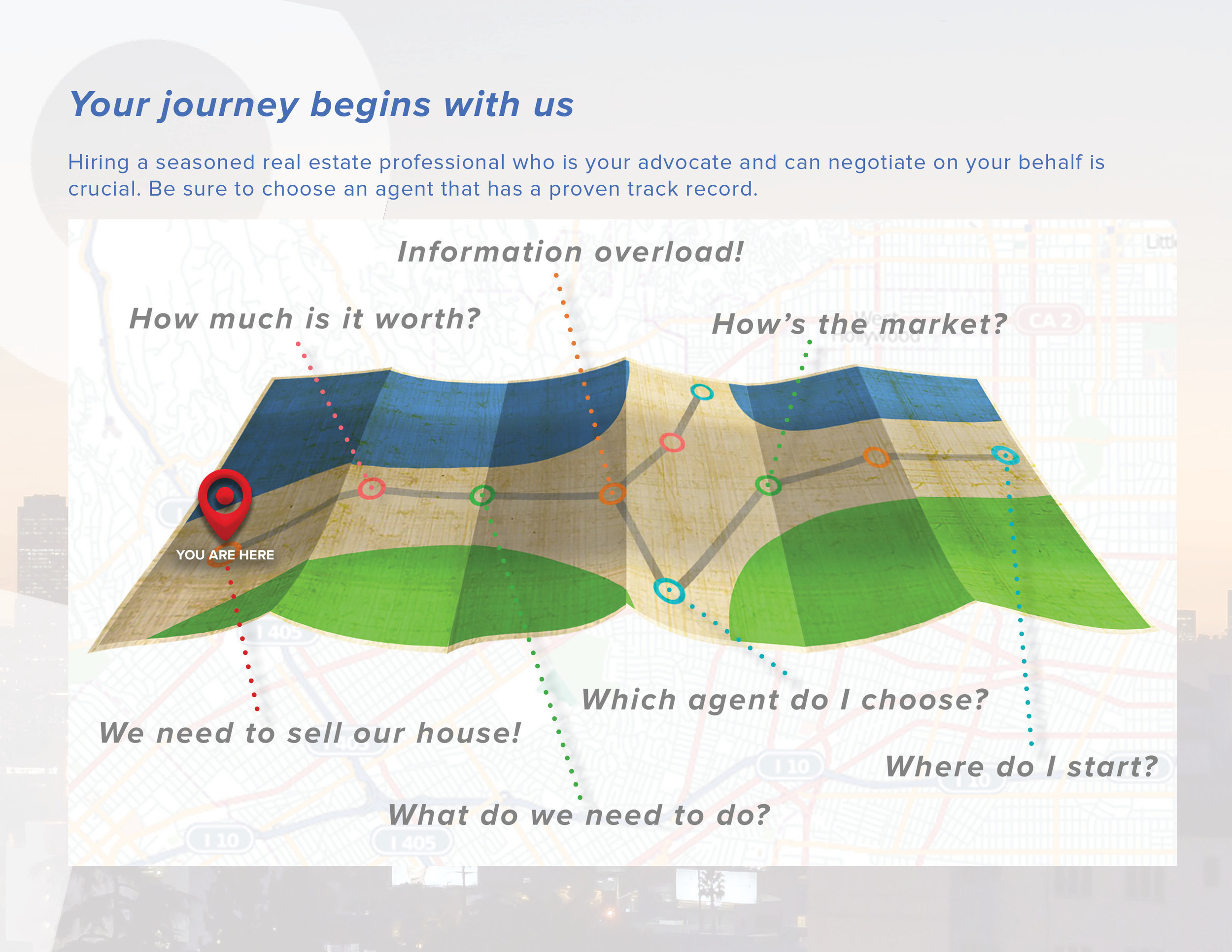 Your journey begins with us

Hiring a seasoned real estate professional who is your advocate and can negotiate on your behalf is crucial. Be sure to choose an agent that has a proven track record.

Information overload!

How much is it worth?

How's the market?

YOU ARE HERE

Which agent do I choose?

We need to sell our house!

Where do I start?

What do we need to do?